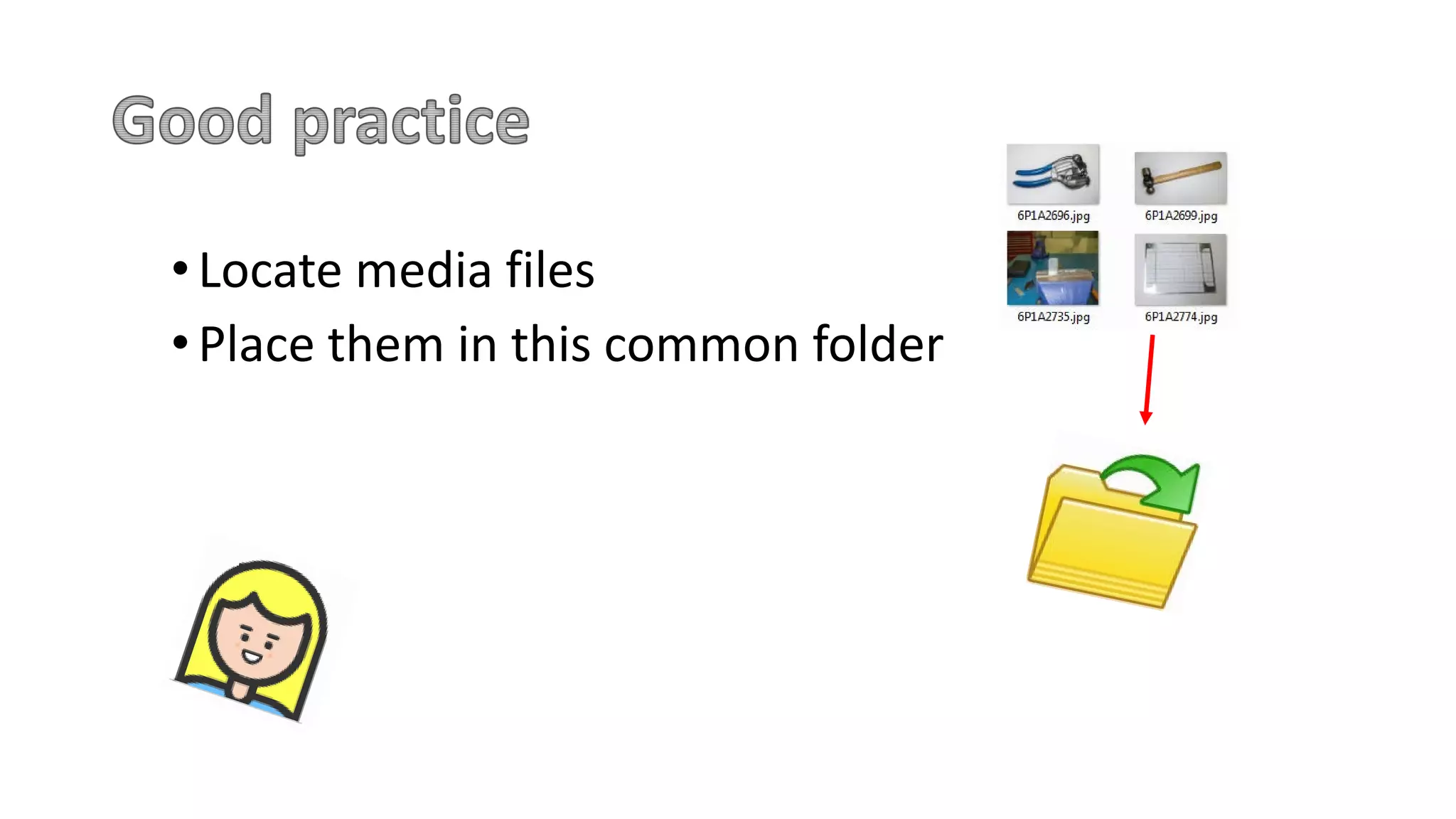 Good practice

• Locate media files
• Place them in this common folder

6P1A2696.jpg
6P1A2699.jpg
6P1A2735.jpg
6P1A2774.jpg